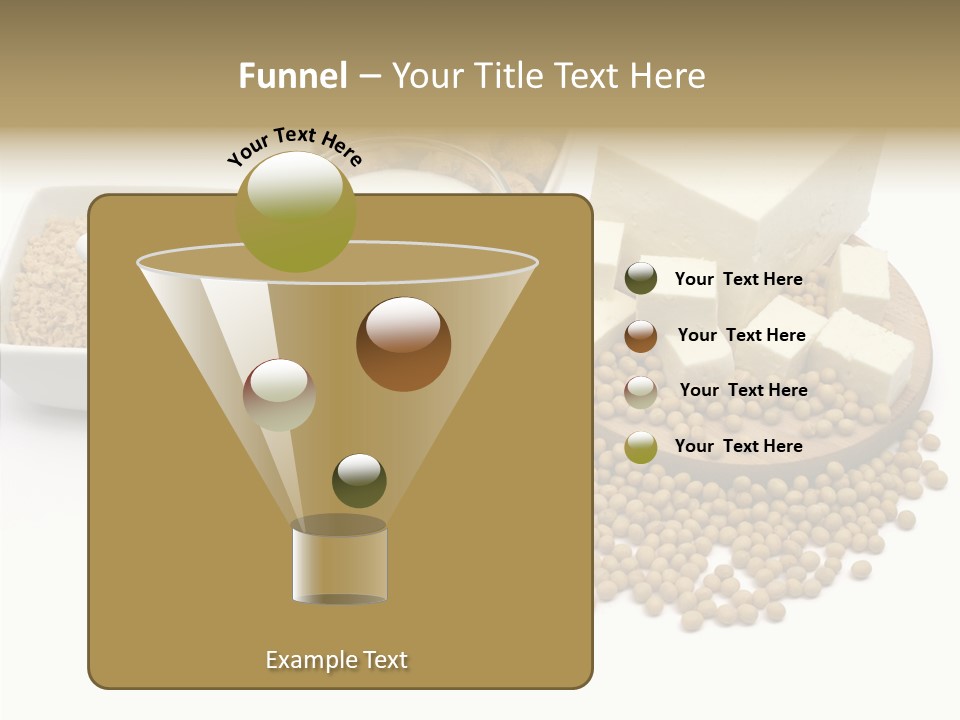 Funnel – Your Title Text Here

Your Text Here

Your Text Here

Your Text Here

Your Text Here

Your Text Here

Example Text